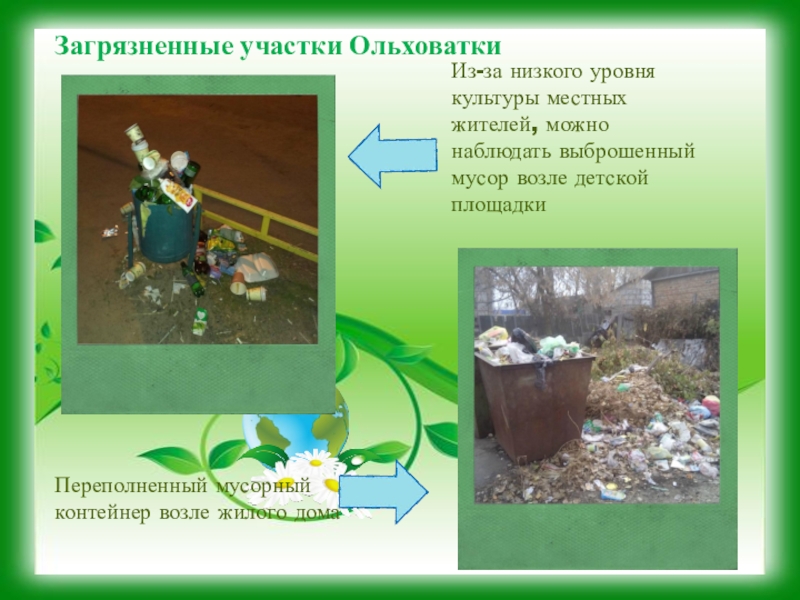 Загрязненные участки Ольховатки

Из-за низкого уровня культуры местных жителей, можно наблюдать выброшенный мусор возле детской площадки

Переполненный мусорный контейнер возле жилого дома